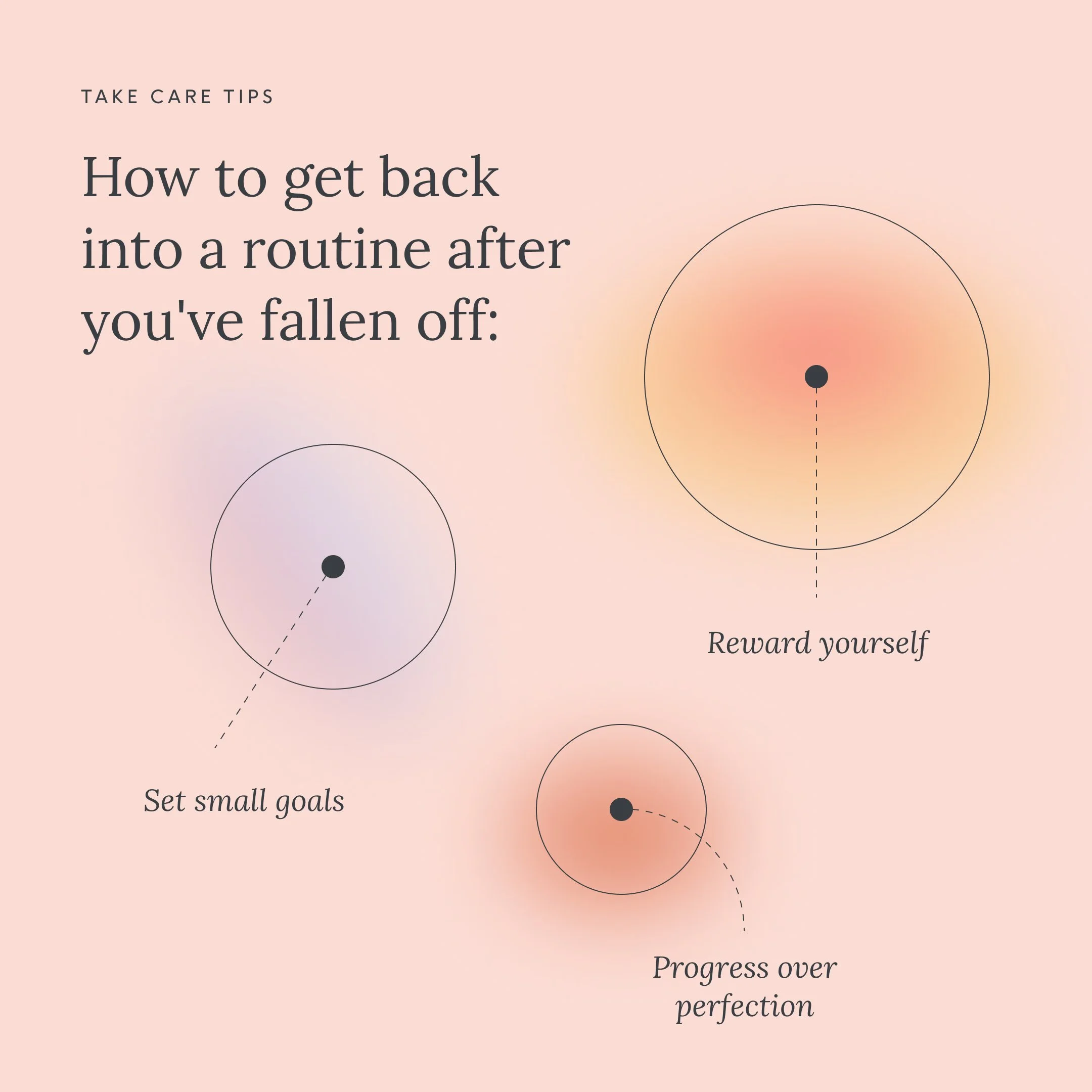 TAKE CARE TIPS

How to get back into a routine after you've fallen off:

Reward yourself

Set small goals

Progress over perfection